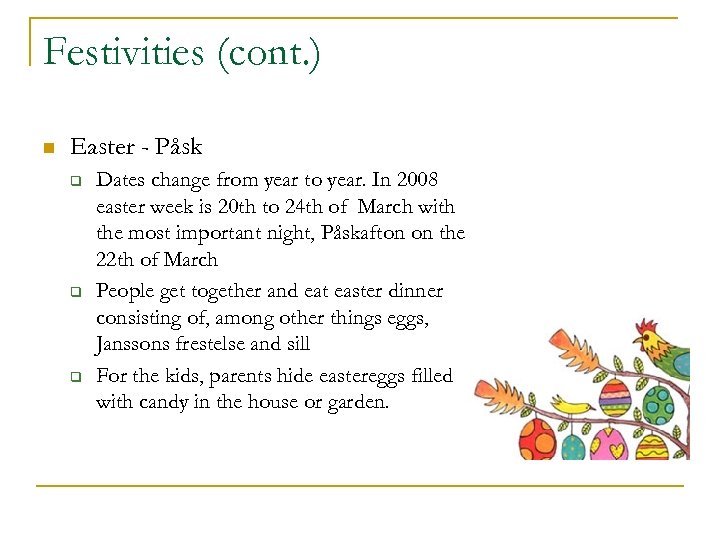 Festivities (cont.)

Easter - Påsk

Dates change from year to year. In 2008 easter week is 20th to 24th of March with the most important night, Påskafton on the 22th of March

People get together and eat easter dinner consisting of, among other things eggs, Janssons frestelse and sill

For the kids, parents hide eastereggs filled with candy in the house or garden.